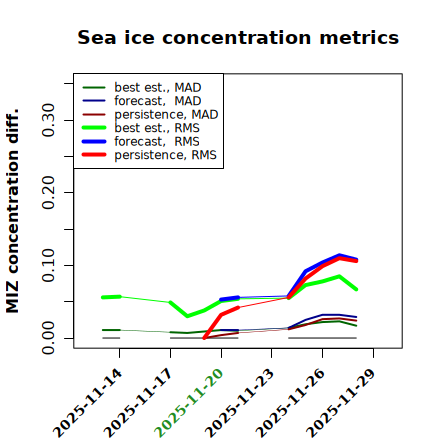 Sea ice concentration metrics

best est., MAD
forecast, MAD
persistence, MAD
best est., RMS
forecast, RMS
persistence, RMS

MIZ concentration diff.

0.00
0.10
0.20
0.30

2025-11-14
2025-11-17
2025-11-20
2025-11-23
2025-11-26
2025-11-29